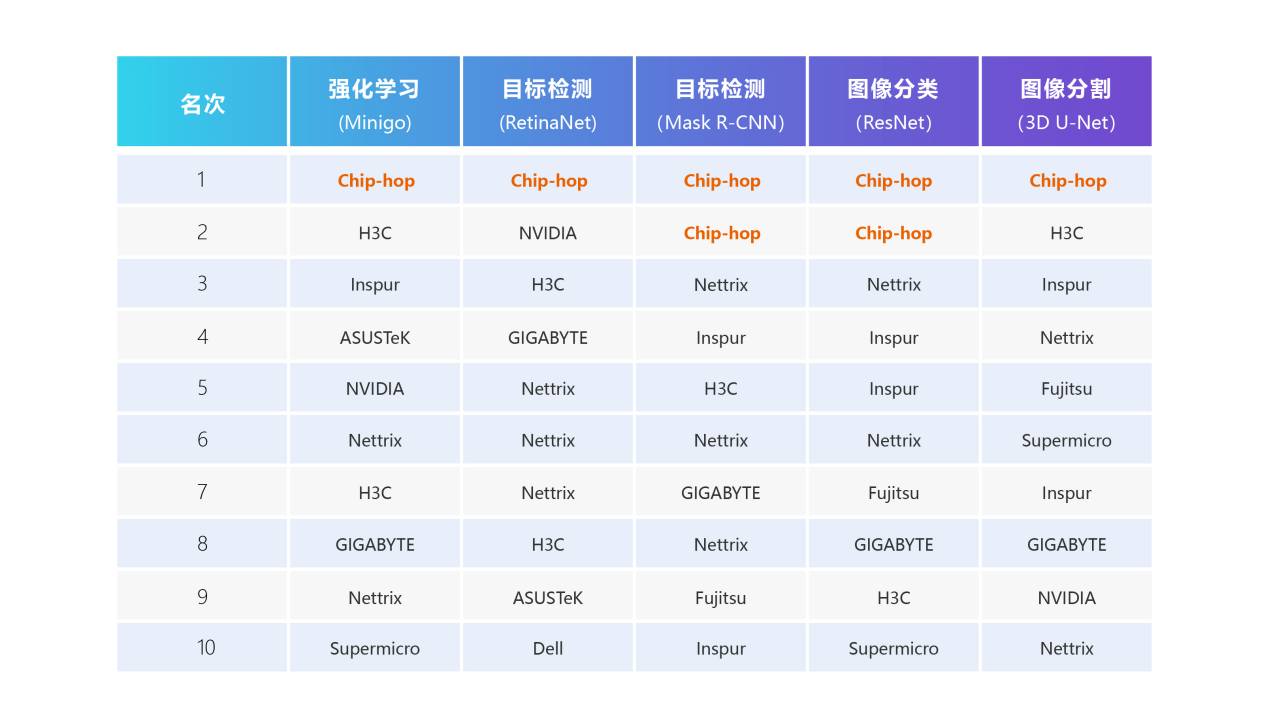 | 名次 | 强化学习 (Minigo) | 目标检测 (RetinaNet) | 目标检测 (Mask R-CNN) | 图像分类 (ResNet) | 图像分割 (3D U-Net) |
|---|---|---|---|---|---|
| 1 | Chip-hop | Chip-hop | Chip-hop | Chip-hop | Chip-hop |
| 2 | H3C | NVIDIA | Chip-hop | Chip-hop | H3C |
| 3 | Inspur | H3C | Nettrix | Nettrix | Inspur |
| 4 | ASUSTeK | GIGABYTE | Inspur | Inspur | Nettrix |
| 5 | NVIDIA | Nettrix | H3C | Inspur | Fujitsu |
| 6 | Nettrix | Nettrix | Nettrix | Nettrix | Supermicro |
| 7 | H3C | Nettrix | GIGABYTE | Fujitsu | Inspur |
| 8 | GIGABYTE | H3C | Nettrix | GIGABYTE | GIGABYTE |
| 9 | Nettrix | ASUSTeK | Fujitsu | H3C | NVIDIA |
| 10 | Supermicro | Dell | Inspur | Supermicro | Nettrix |